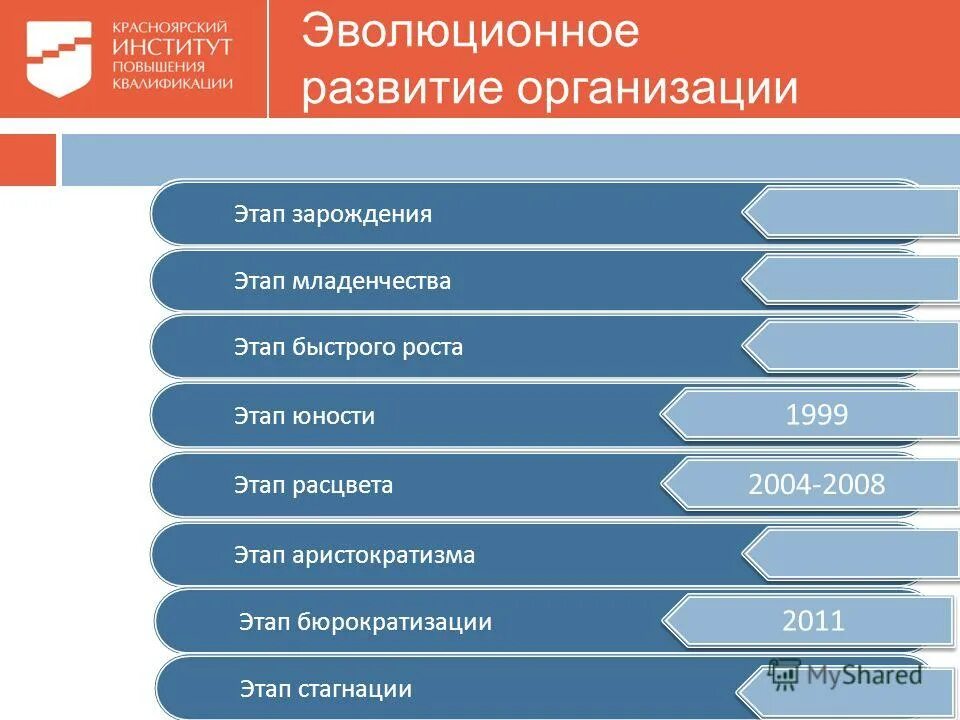 КРАСНОЯРСКИЙ ИНСТИТУТ ПОВЫШЕНИЯ КВАЛИФИКАЦИИ

Эволюционное развитие организации

Этап зарождения

Этап младенчества

Этап быстрого роста

Этап юности

1999

Этап расцвета

2004-2008

Этап аристократизма

Этап бюрократизации

2011

Этап стагнации

MyShared